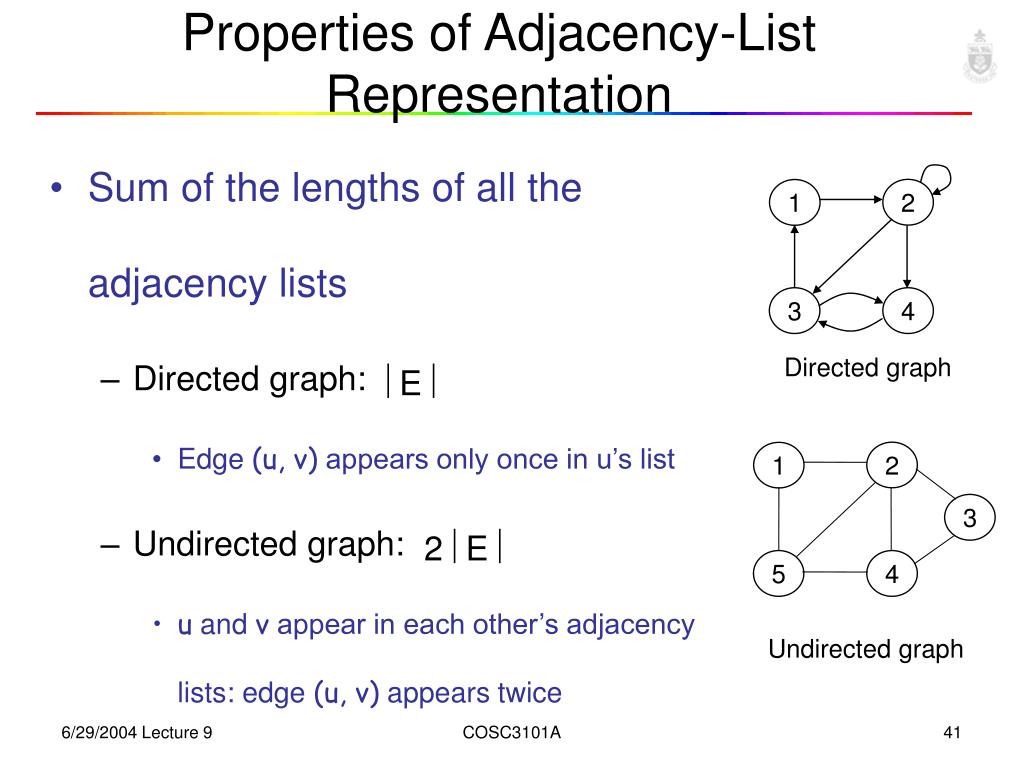 Properties of Adjacency-List Representation

• Sum of the lengths of all the adjacency lists

– Directed graph: $|E|$

• Edge (u, v) appears only once in u's list

– Undirected graph: $2|E|$

• u and v appear in each other's adjacency lists: edge (u, v) appears twice

1
2
3
4
Directed graph

1
2
3
5
4
Undirected graph

6/29/2004 Lecture 9
COSC3101A
41